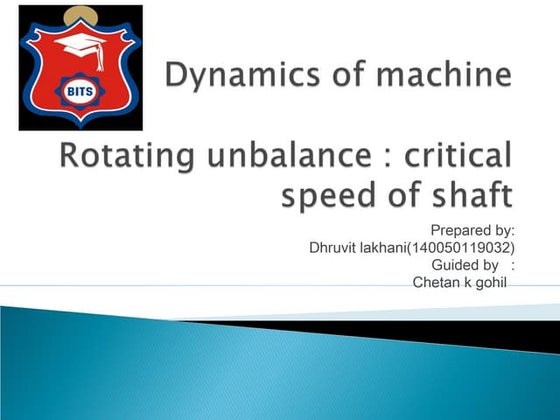 BITS

Dynamics of machine

Rotating unbalance : critical speed of shaft

Prepared by:
Dhruvit lakhani(140050119032)
Guided by :
Chetan k gohil